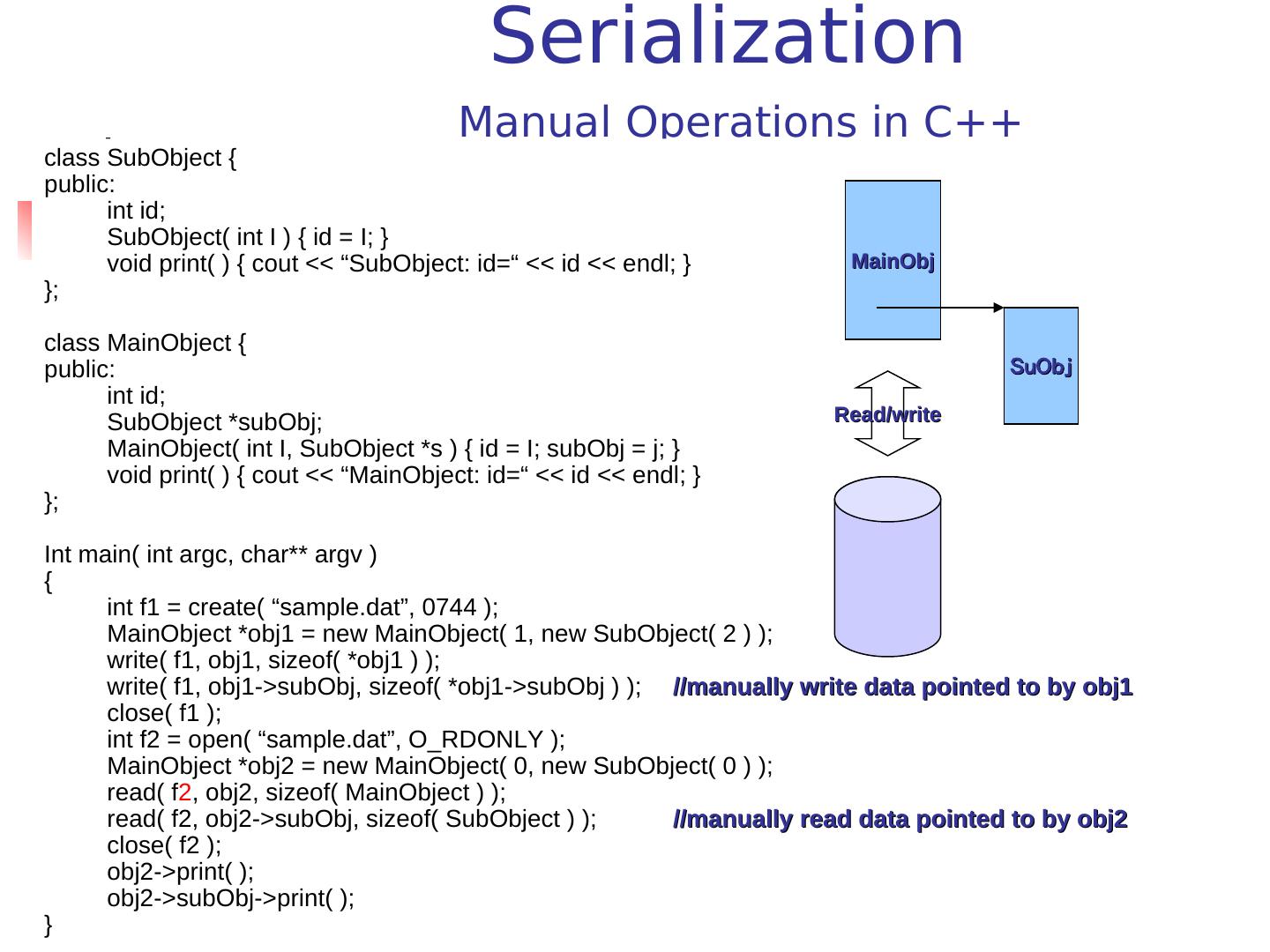 Serialization

Manual Operations in C++

class SubObject {
public:
int id;
SubObject( int I ) { id = I; }
void print( ) { cout << “SubObject: id=“ << id << endl; }
};

class MainObject {
public:
int id;
SubObject *subObj;
MainObject( int I, SubObject *s ) { id = I; subObj = j; }
void print( ) { cout << “MainObject: id=“ << id << endl; }
};

Int main( int argc, char** argv )
{
int f1 = create( “sample.dat”, 0744 );
MainObject *obj1 = new MainObject( 1, new SubObject( 2 ) );
write( f1, obj1, sizeof( *obj1 ) );
write( f1, obj1->subObj, sizeof( *obj1->subObj ) ); //manually write data pointed to by obj1
close( f1 );
int f2 = open( “sample.dat”, O_RDONLY );
MainObject *obj2 = new MainObject( 0, new SubObject( 0 ) );
read( f2, obj2, sizeof( MainObject ) );
read( f2, obj2->subObj, sizeof( SubObject ) ); //manually read data pointed to by obj2
close( f2 );
obj2->print( );
obj2->subObj->print( );
}

MainObj

SuObj

Read/write